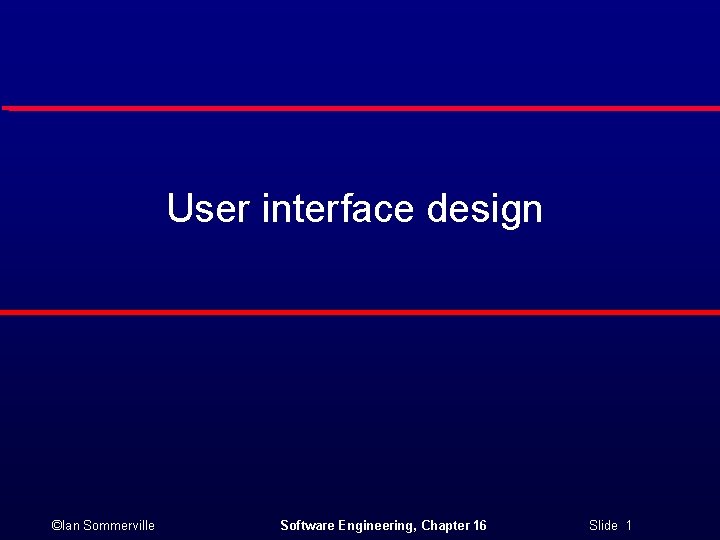 User interface design

©Ian Sommerville

Software Engineering, Chapter 16

Slide 1